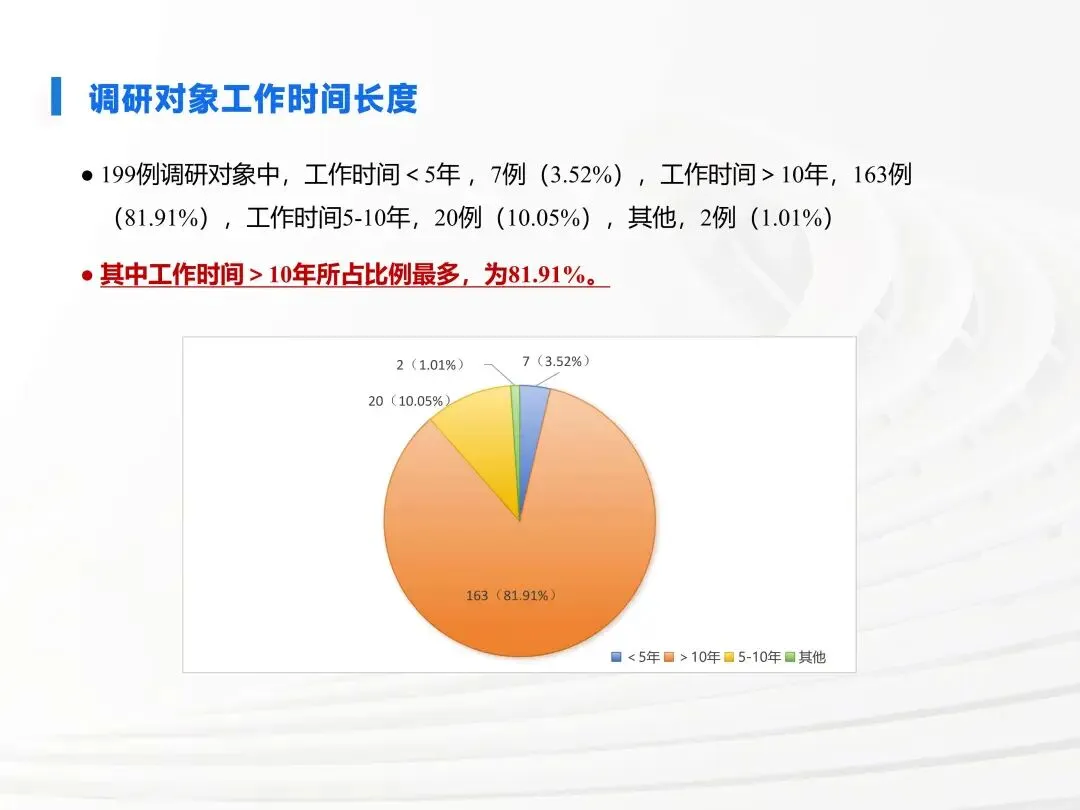 调研对象工作时间长度

● 199例调研对象中，工作时间＜5年，7例（3.52%），工作时间＞10年，163例（81.91%），工作时间5-10年，20例（10.05%），其他，2例（1.01%）

● 其中工作时间＞10年所占比例最多，为81.91%。

2（1.01%）
7（3.52%）
20（10.05%）
163（81.91%）

＜5年 ＞10年 5-10年 其他